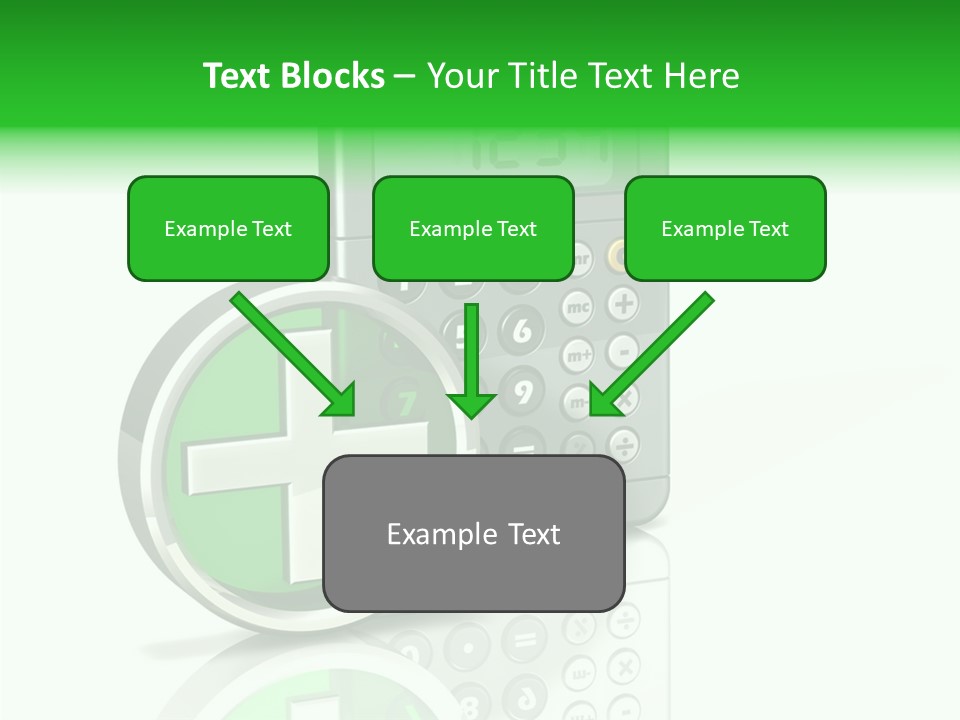 Text Blocks – Your Title Text Here

Example Text

Example Text

Example Text

Example Text